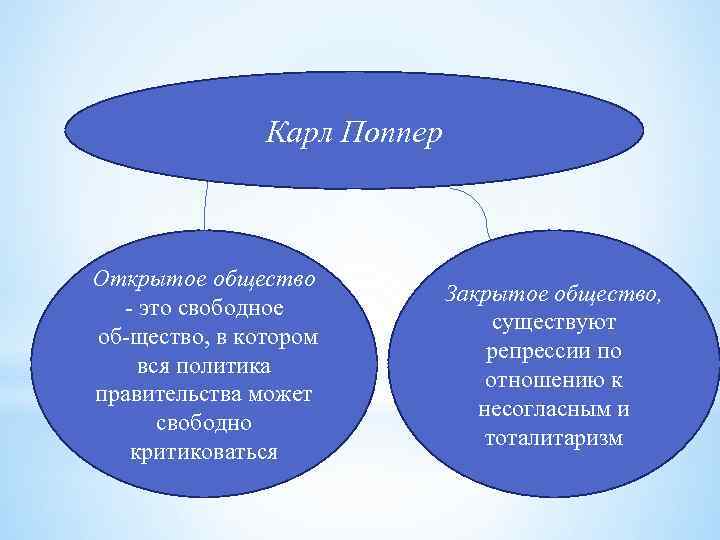 Карл Поппер

Открытое общество - это свободное об-щество, в котором вся политика правительства может свободно критиковаться

Закрытое общество, существуют репрессии по отношению к несогласным и тоталитаризм